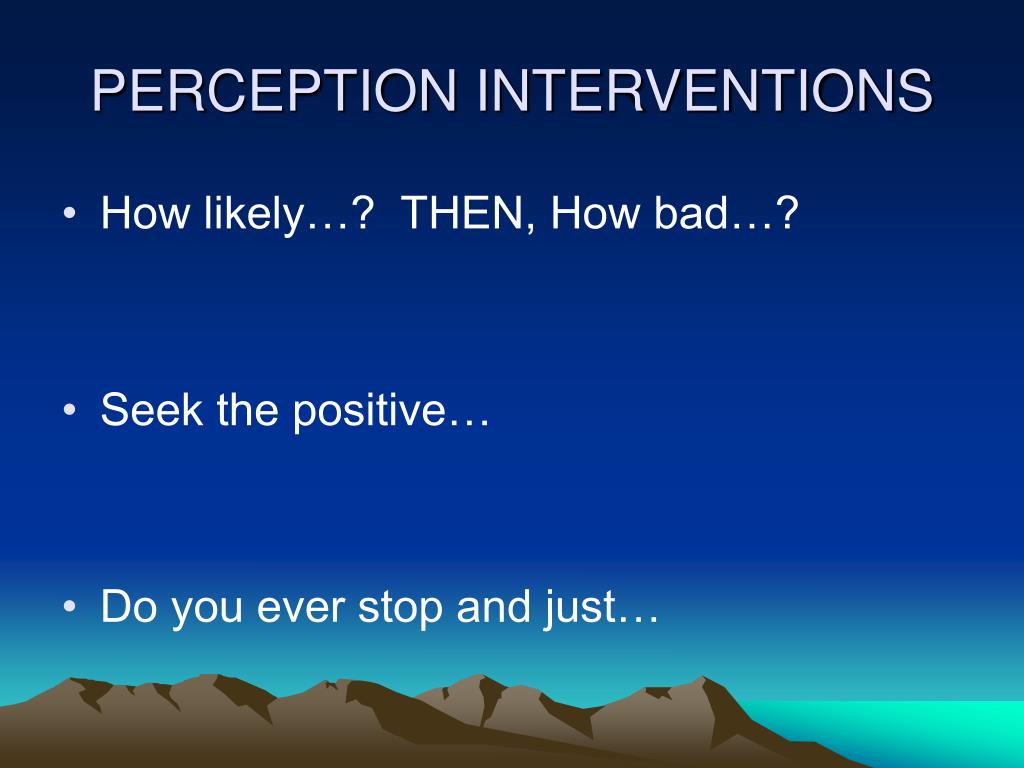 PERCEPTION INTERVENTIONS

• How likely…? THEN, How bad…?

• Seek the positive…

• Do you ever stop and just…